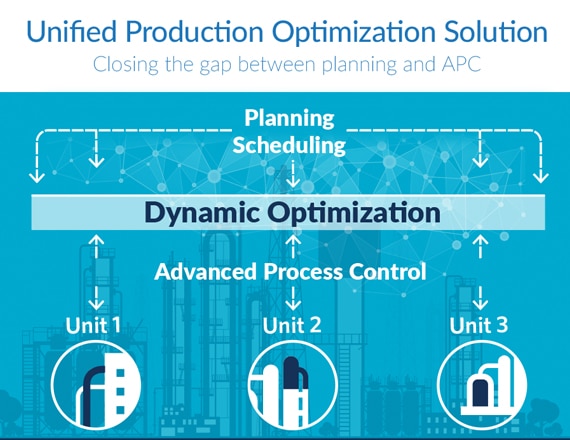 Unified Production Optimization Solution
Closing the gap between planning and APC

Planning
Scheduling

Dynamic Optimization

Advanced Process Control

Unit 1
Unit 2
Unit 3